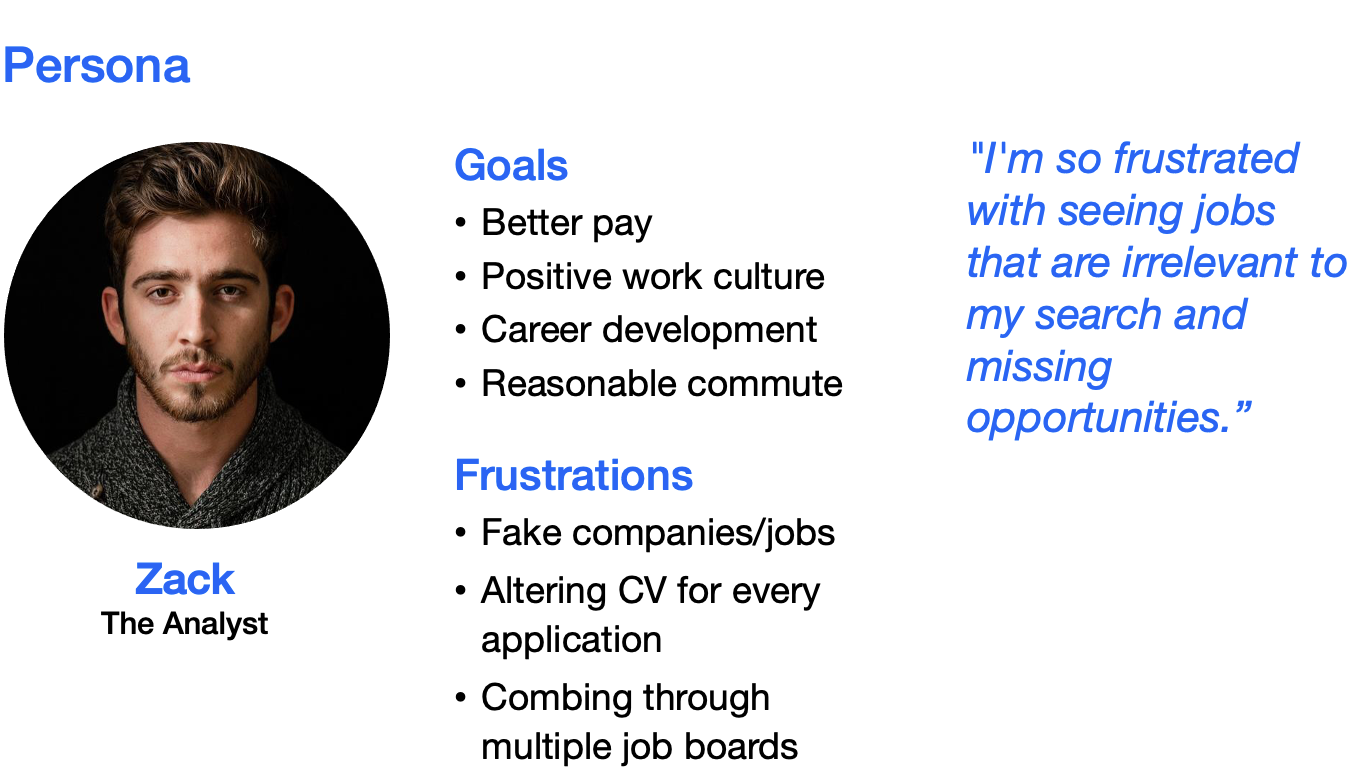 Persona

Zack
The Analyst

Goals
• Better pay
• Positive work culture
• Career development
• Reasonable commute

Frustrations
• Fake companies/jobs
• Altering CV for every application
• Combing through multiple job boards

"I'm so frustrated with seeing jobs that are irrelevant to my search and missing opportunities.”